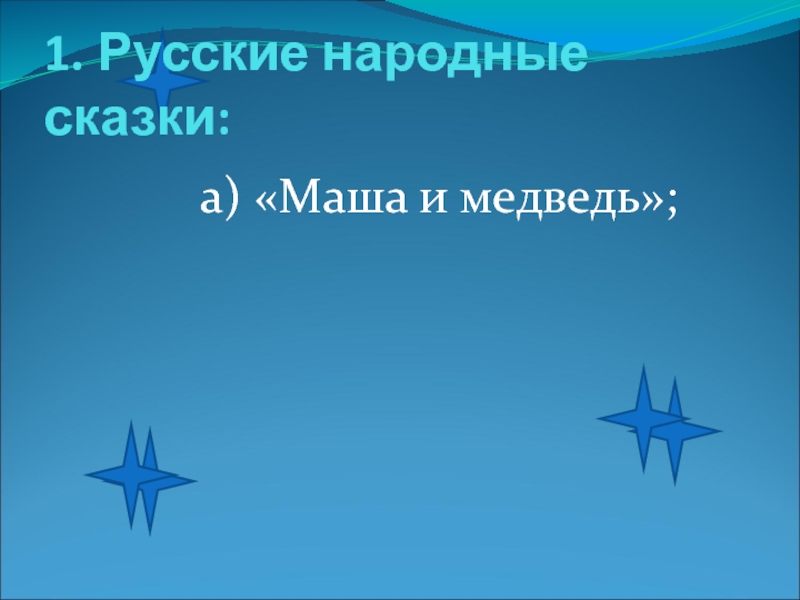 1. Русские народные сказки:

а) «Маша и медведь»;